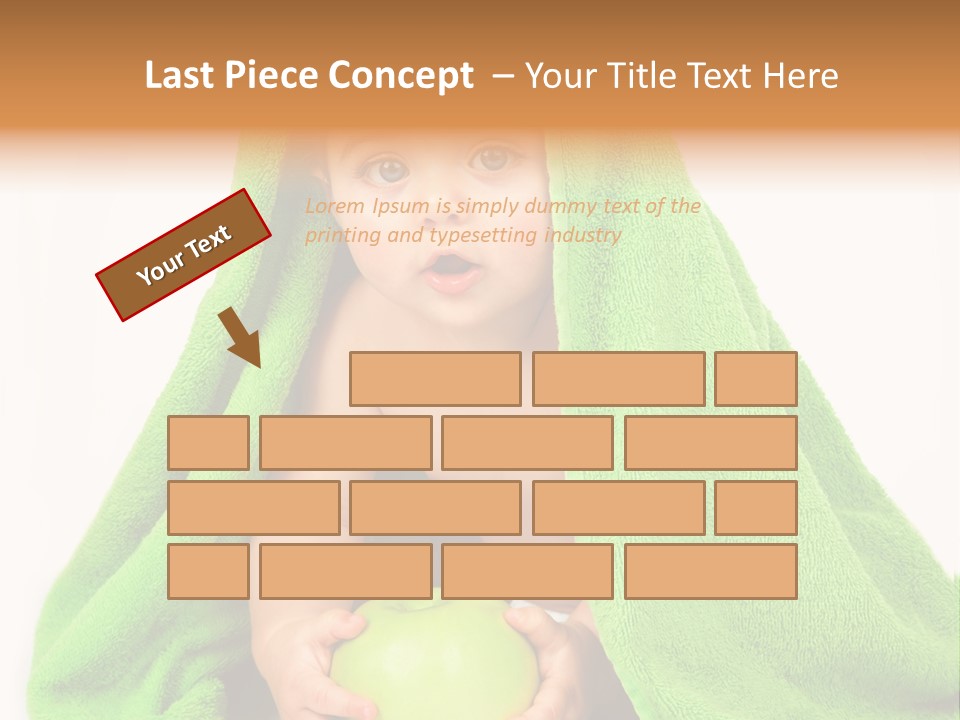 Last Piece Concept – Your Title Text Here

Your Text

Lorem Ipsum is simply dummy text of the printing and typesetting industry